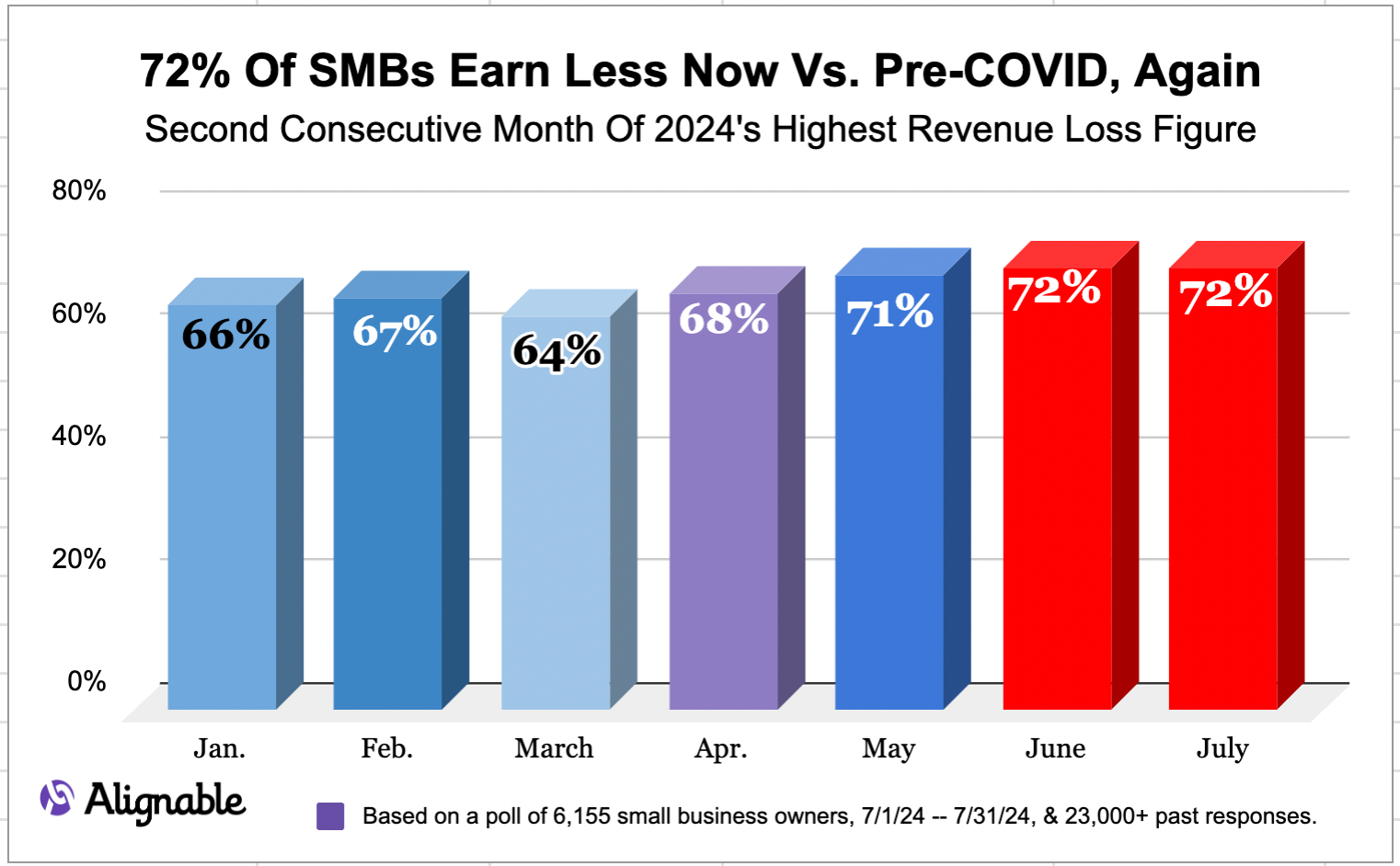 72% Of SMBs Earn Less Now Vs. Pre-COVID, Again
Second Consecutive Month Of 2024's Highest Revenue Loss Figure

80%
60%
40%
20%
0%

66%
67%
64%
68%
71%
72%
72%

Jan.
Feb.
March
Apr.
May
June
July

Alignable

Based on a poll of 6,155 small business owners, 7/1/24 -- 7/31/24, & 23,000+ past responses.